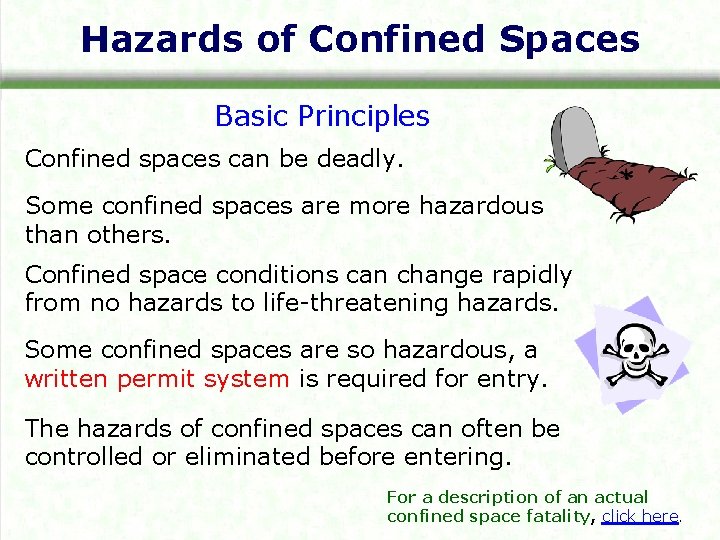 Hazards of Confined Spaces

Basic Principles

Confined spaces can be deadly.

Some confined spaces are more hazardous than others.

Confined space conditions can change rapidly from no hazards to life-threatening hazards.

Some confined spaces are so hazardous, a written permit system is required for entry.

The hazards of confined spaces can often be controlled or eliminated before entering.

For a description of an actual confined space fatality, click here.